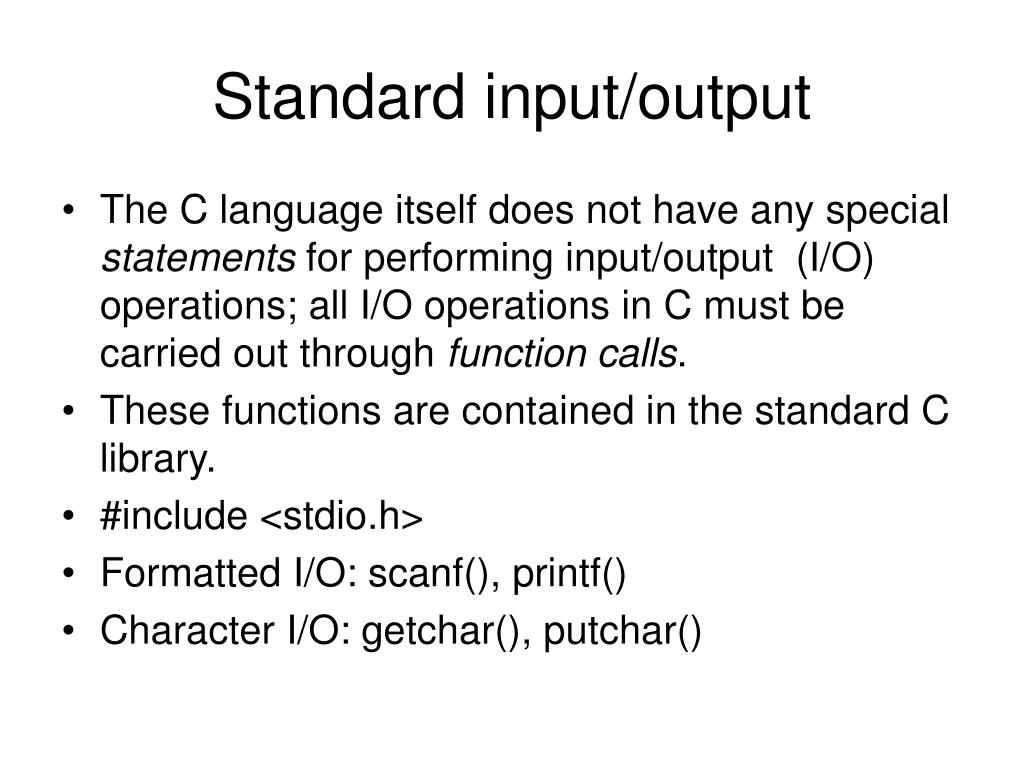 Standard input/output

• The C language itself does not have any special statements for performing input/output (I/O) operations; all I/O operations in C must be carried out through function calls.
• These functions are contained in the standard C library.
• #include <stdio.h>
• Formatted I/O: scanf(), printf()
• Character I/O: getchar(), putchar()